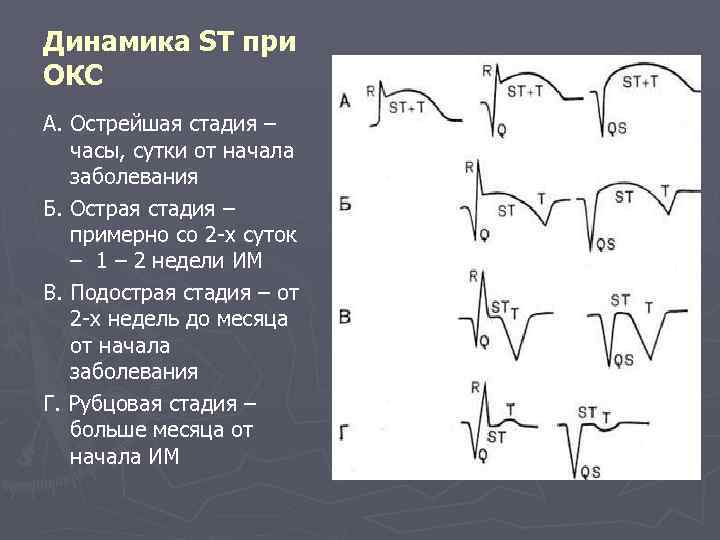 Динамика ST при ОКС

А. Острейшая стадия – часы, сутки от начала заболевания

Б. Острая стадия – примерно со 2-х суток – 1 – 2 недели ИМ

В. Подострая стадия – от 2-х недель до месяца от начала заболевания

Г. Рубцовая стадия – больше месяца от начала ИМ

А
R
ST+T
R
ST+T
Q
ST+T
QS

Б
R
ST
T
Q
ST
T
QS

В
R
ST
T
Q
ST
T
QS

Г
R
T
ST
Q
ST
T
QS